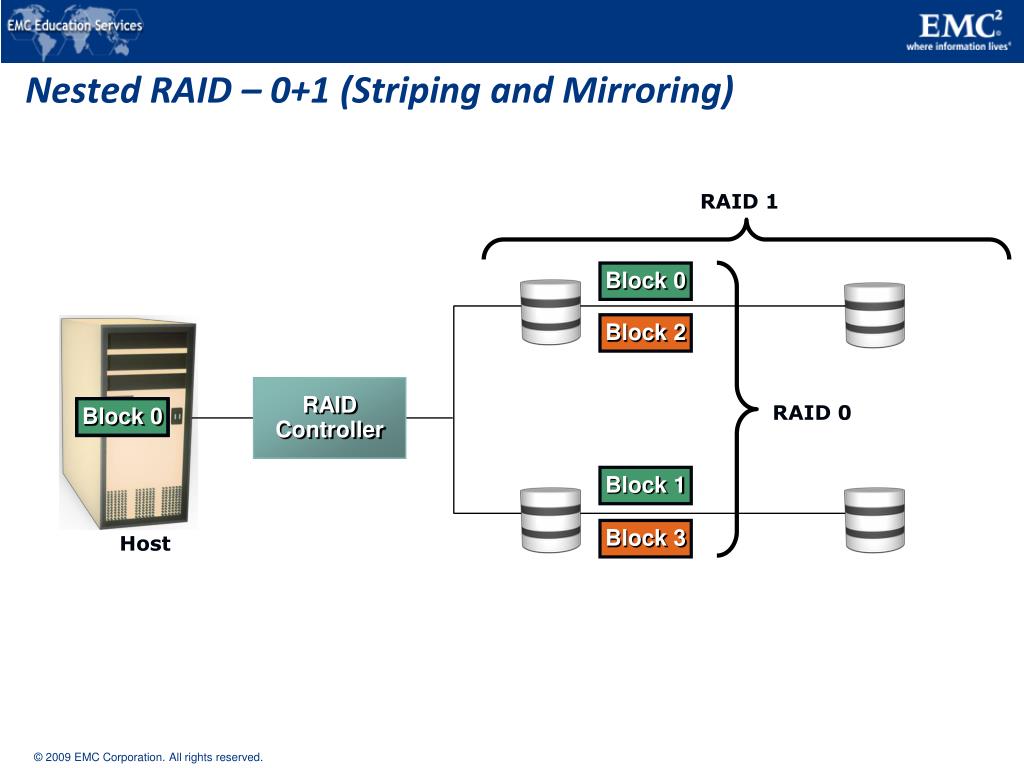 EMC Education Services

EMC$^2$
where information lives®

Nested RAID – 0+1 (Striping and Mirroring)

RAID 1

Block 0

Block 2

Block 0

RAID Controller

RAID 0

Block 1

Block 3

Host

© 2009 EMC Corporation. All rights reserved.